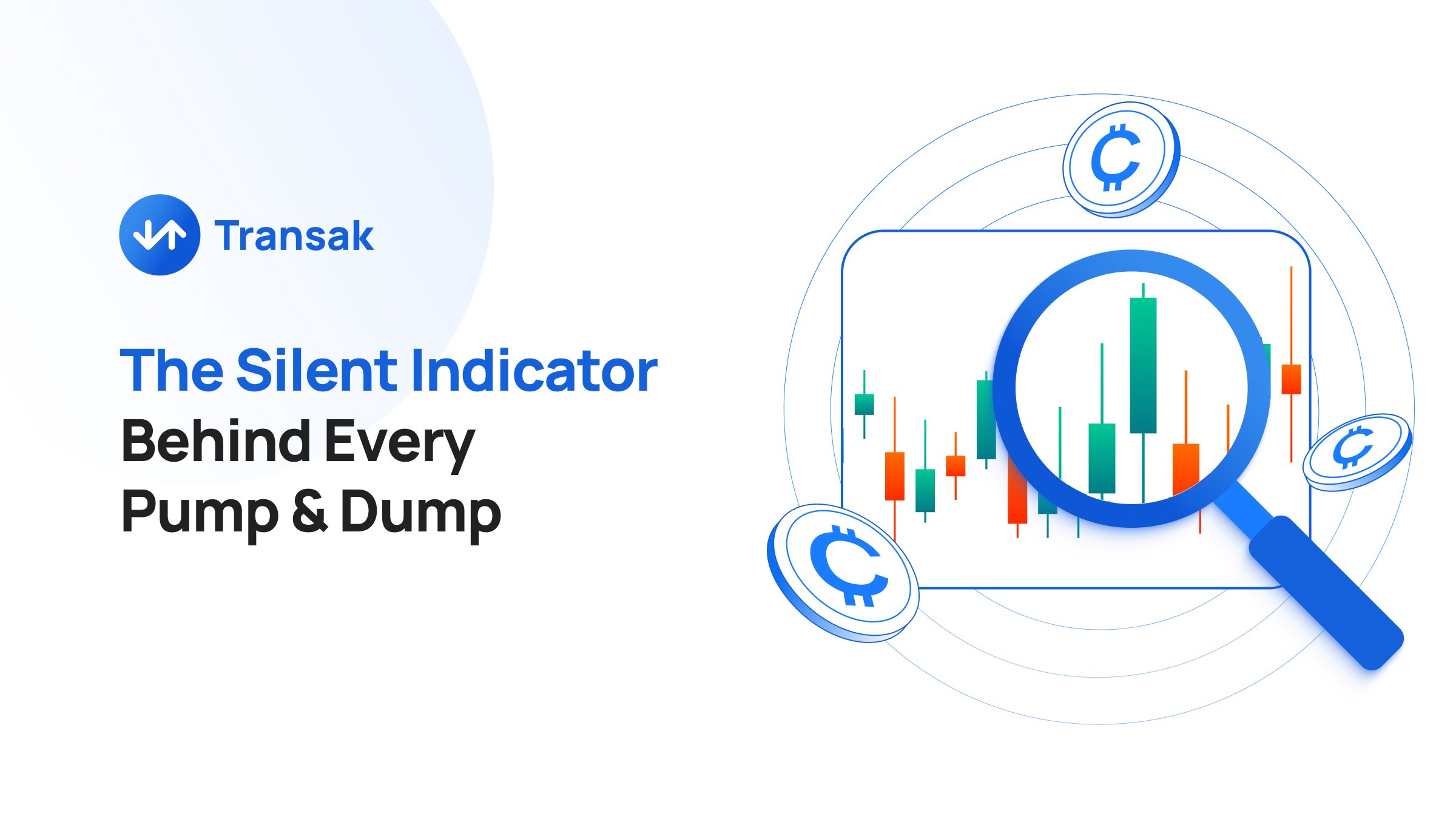 Transak

The Silent Indicator
Behind Every
Pump & Dump